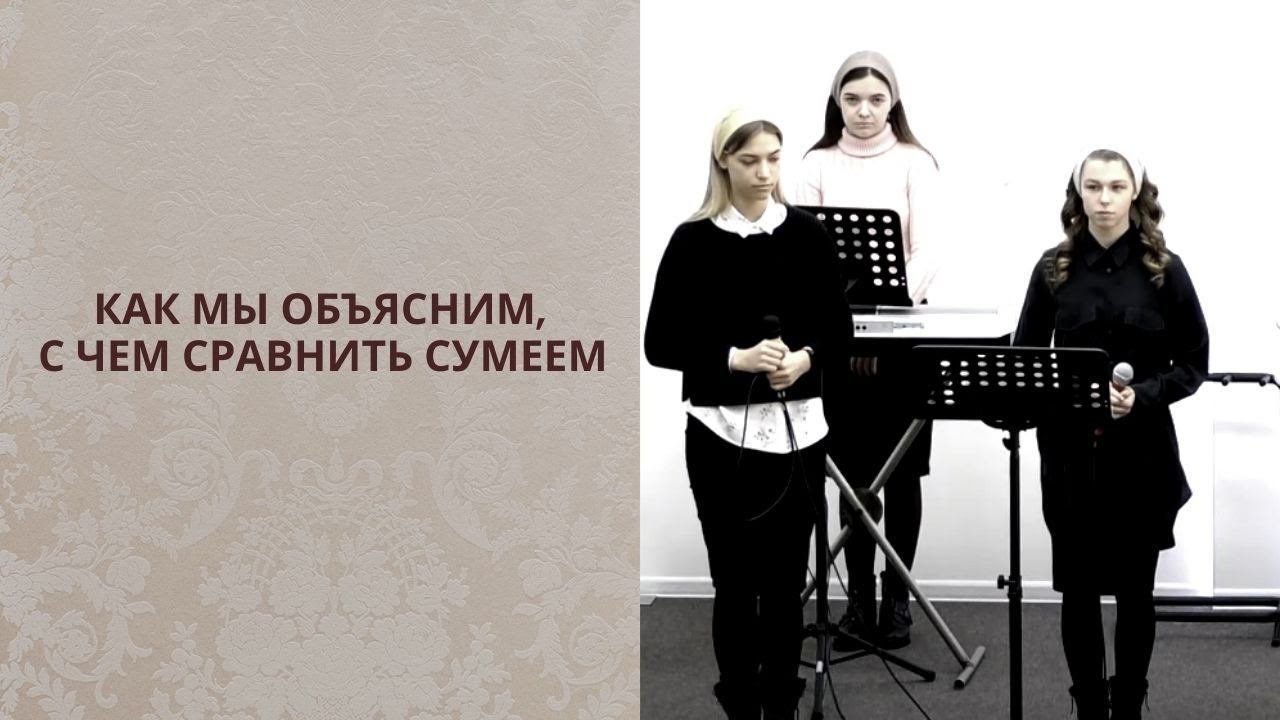 КАК МЫ ОБЪЯСНИМ,
С ЧЕМ СРАВНИТЬ СУМЕЕМ